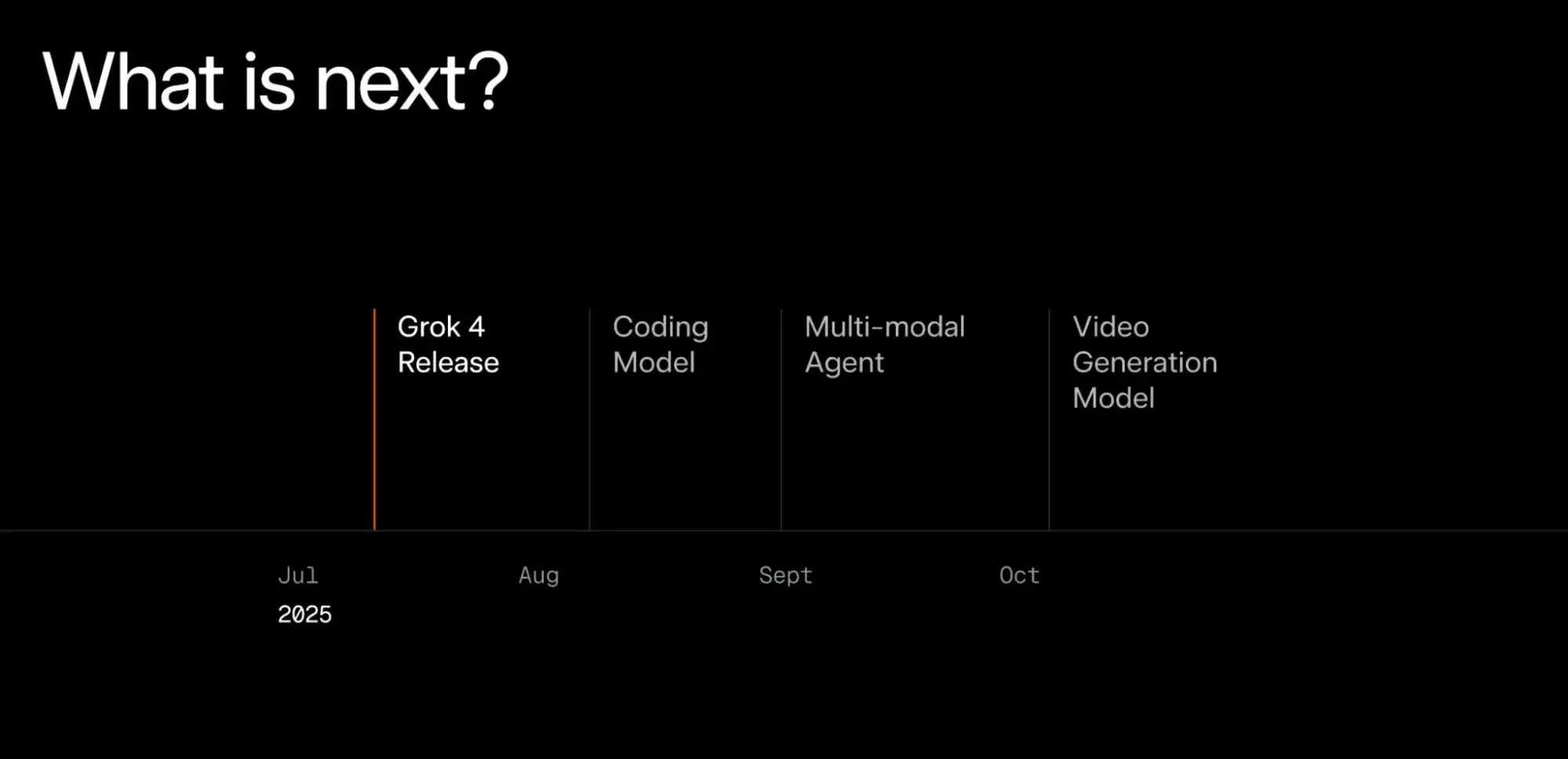 What is next?

Grok 4 Release

Coding Model

Multi-modal Agent

Video Generation Model

Jul
2025

Aug

Sept

Oct